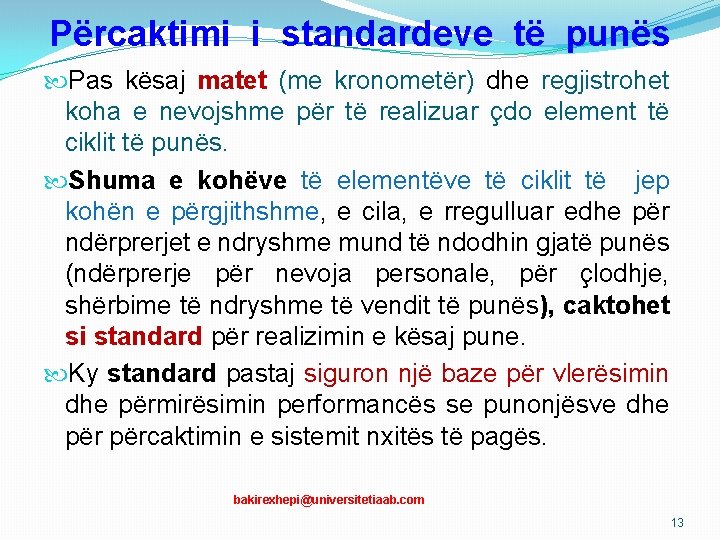 Përcaktimi i standardeve të punës

Pas kësaj matet (me kronometër) dhe regjistrohet koha e nevojshme për të realizuar çdo element të ciklit të punës.

Shuma e kohëve të elementëve të ciklit të jep kohën e përgjithshme, e cila, e rregulluar edhe për ndërprerjet e ndryshme mund të ndodhin gjatë punës (ndërprerje për nevoja personale, për çlodhje, shërbime të ndryshme të vendit të punës), caktohet si standard për realizimin e kësaj pune.

Ky standard pastaj siguron një baze për vlerësimin dhe përmirësimin performancës se punonjësve dhe për përcaktimin e sistemit nxitës të pagës.

bakirexhepi@universitetiaab.com

13